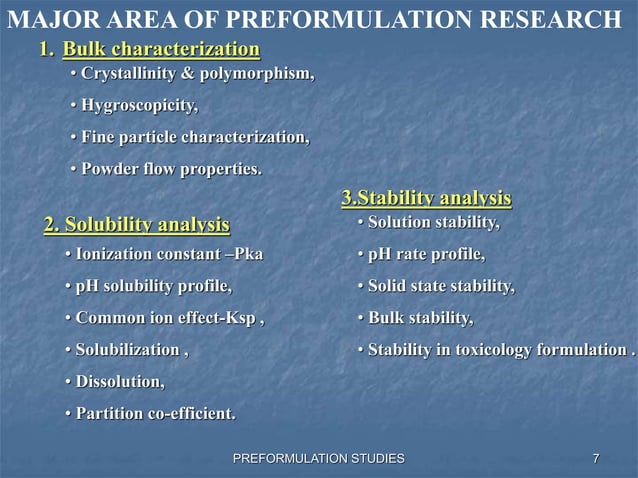 MAJOR AREA OF PREFORMULATION RESEARCH

1. Bulk characterization
• Crystallinity & polymorphism,
• Hygroscopicity,
• Fine particle characterization,
• Powder flow properties.

2. Solubility analysis
• Ionization constant –Pka
• pH solubility profile,
• Common ion effect-Ksp ,
• Solubilization ,
• Dissolution,
• Partition co-efficient.

3.Stability analysis
• Solution stability,
• pH rate profile,
• Solid state stability,
• Bulk stability,
• Stability in toxicology formulation .

PREFORMULATION STUDIES 7